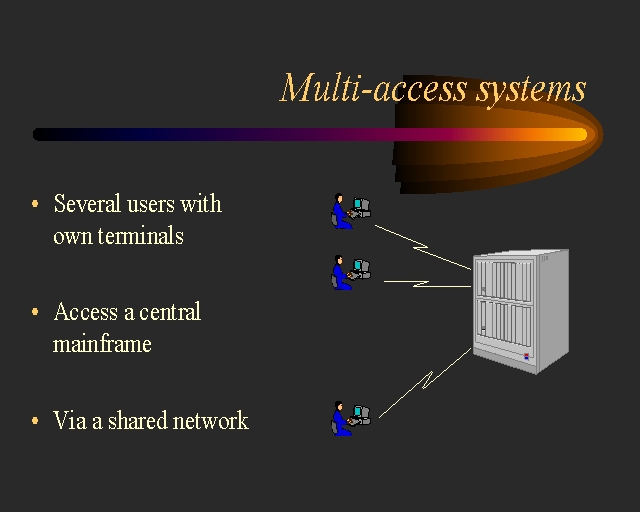 Multi-access systems

• Several users with own terminals

• Access a central mainframe

• Via a shared network